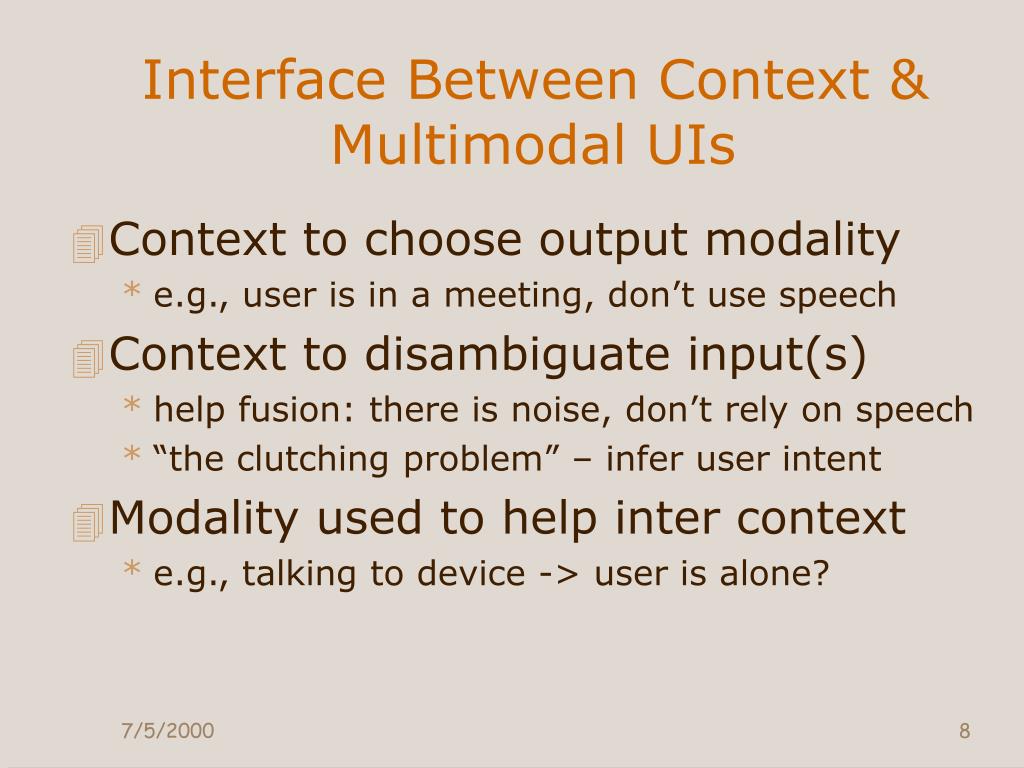 Interface Between Context & Multimodal UIs

Context to choose output modality
* e.g., user is in a meeting, don’t use speech

Context to disambiguate input(s)
* help fusion: there is noise, don’t rely on speech
* “the clutching problem” – infer user intent

Modality used to help inter context
* e.g., talking to device -> user is alone?

7/5/2000

8